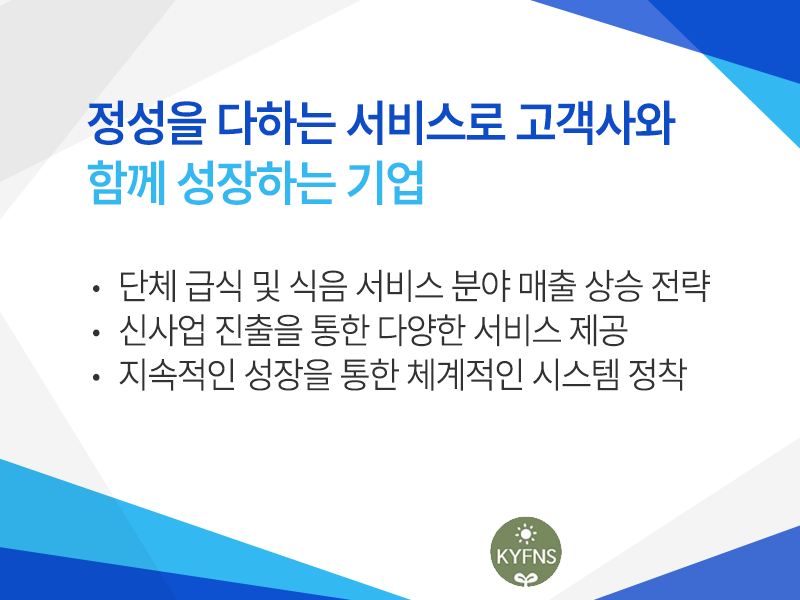 정성을 다하는 서비스로 고객사와
함께 성장하는 기업

• 단체 급식 및 식음 서비스 분야 매출 상승 전략
• 신사업 진출을 통한 다양한 서비스 제공
• 지속적인 성장을 통한 체계적인 시스템 정착

KYFNS